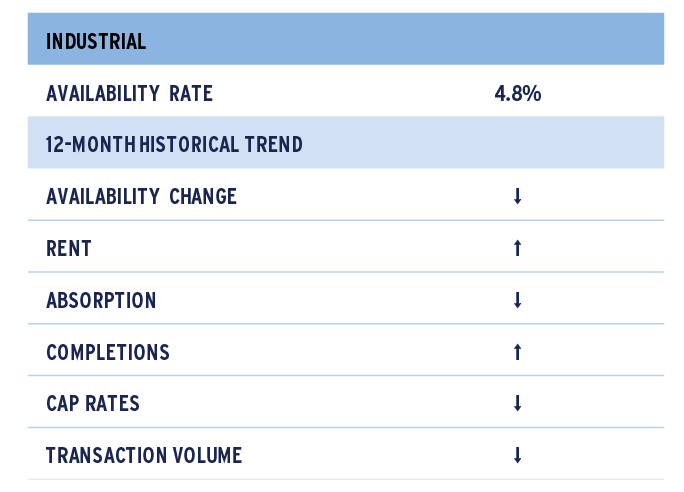 | INDUSTRIAL | |
|---|---|
| AVAILABILITY RATE | 4.8% |
| 12-MONTH HISTORICAL TREND | |
| AVAILABILITY CHANGE | ↓ |
| RENT | ↑ |
| ABSORPTION | ↓ |
| COMPLETIONS | ↑ |
| CAP RATES | ↓ |
| TRANSACTION VOLUME | ↓ |